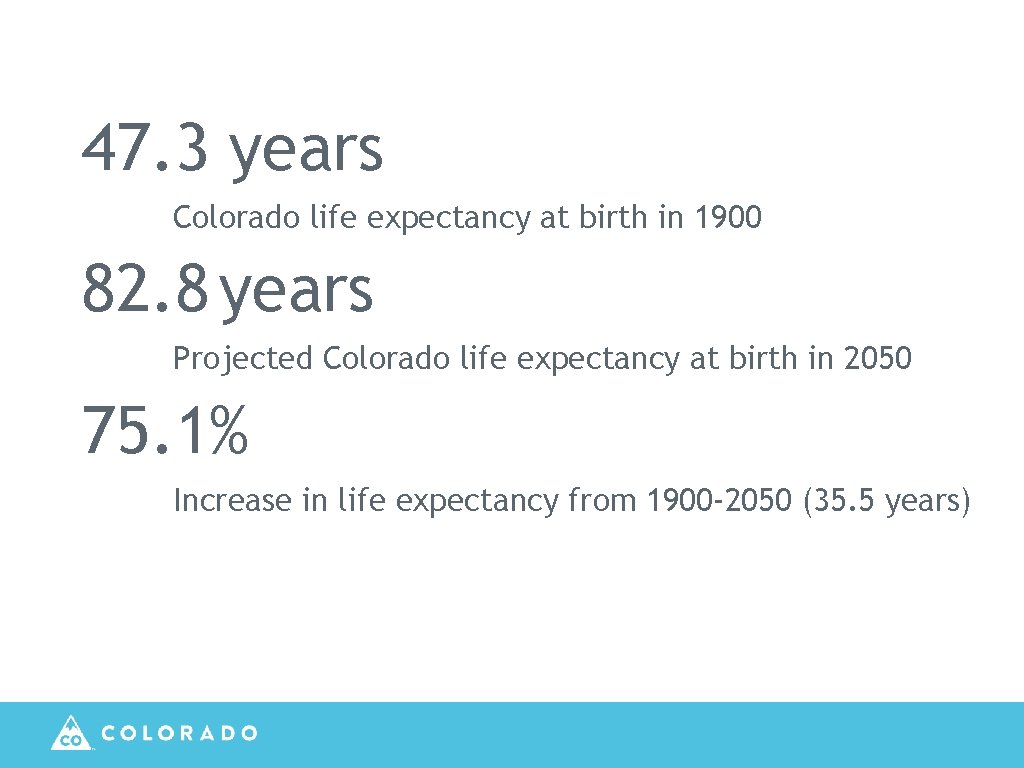 47.3 years

Colorado life expectancy at birth in 1900

82.8 years

Projected Colorado life expectancy at birth in 2050

75.1%

Increase in life expectancy from 1900-2050 (35.5 years)

CO COLORADO